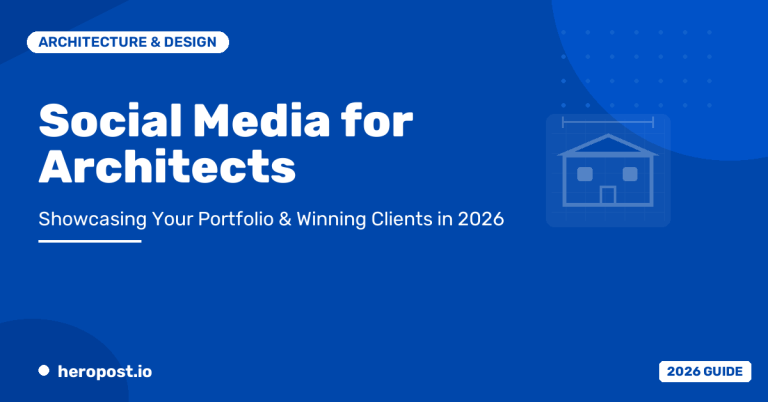 ARCHITECTURE & DESIGN

Social Media for Architects

Showcasing Your Portfolio & Winning Clients in 2026

heropost.io

2026 GUIDE